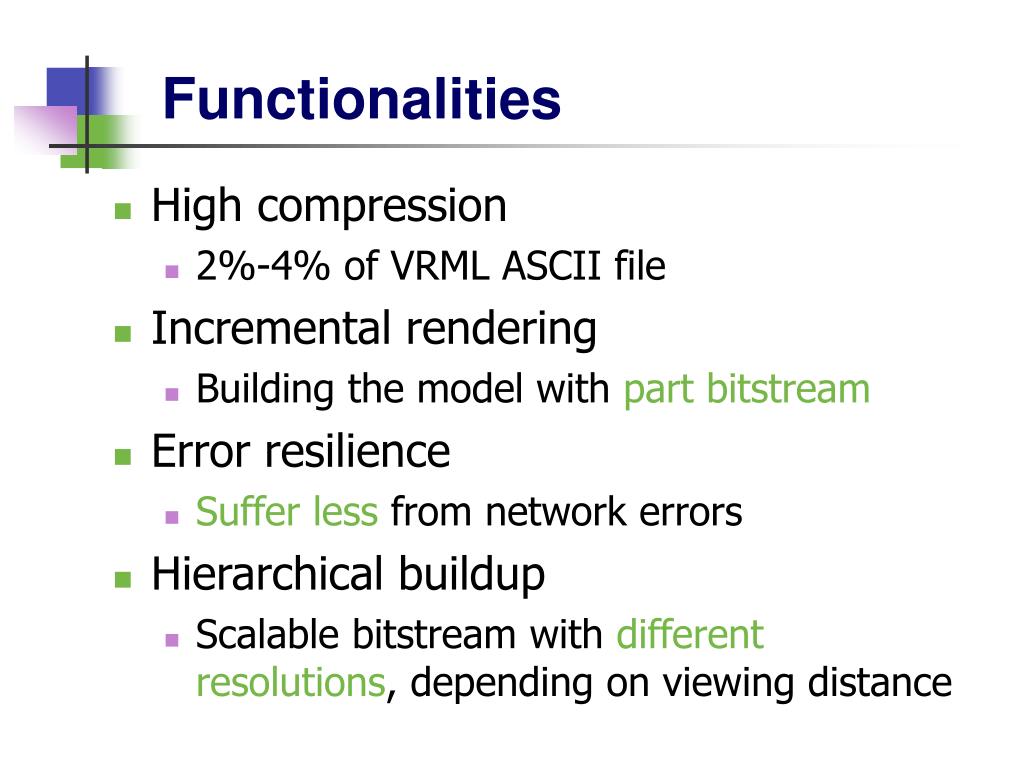 Functionalities

High compression
2%-4% of VRML ASCII file

Incremental rendering
Building the model with part bitstream

Error resilience
Suffer less from network errors

Hierarchical buildup
Scalable bitstream with different resolutions, depending on viewing distance